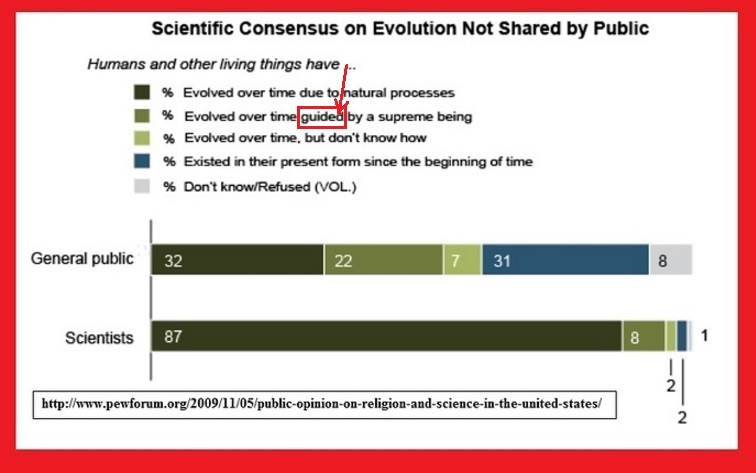 Scientific Consensus on Evolution Not Shared by Public

Humans and other living things have ...

% Evolved over time due to natural processes
% Evolved over time guided by a supreme being
% Evolved over time, but don't know how
% Existed in their present form since the beginning of time
% Don't know/Refused (VOL.)

General public 32 22 7 31 8

Scientists 87 8 1

2

2

http://www.pewforum.org/2009/11/05/public-opinion-on-religion-and-science-in-the-united-states/